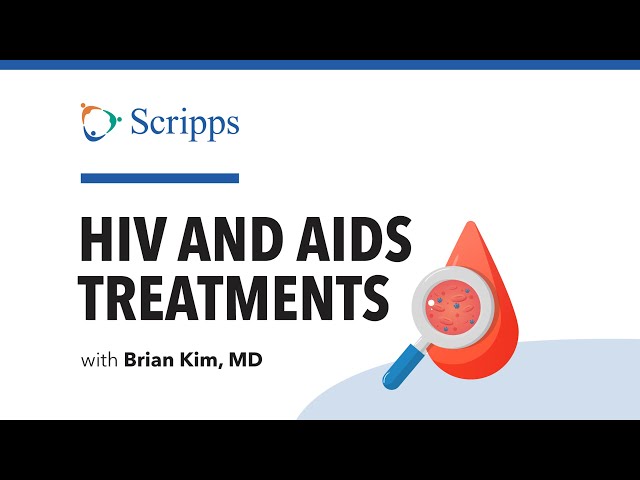 Scripps

HIV AND AIDS TREATMENTS

with Brian Kim, MD